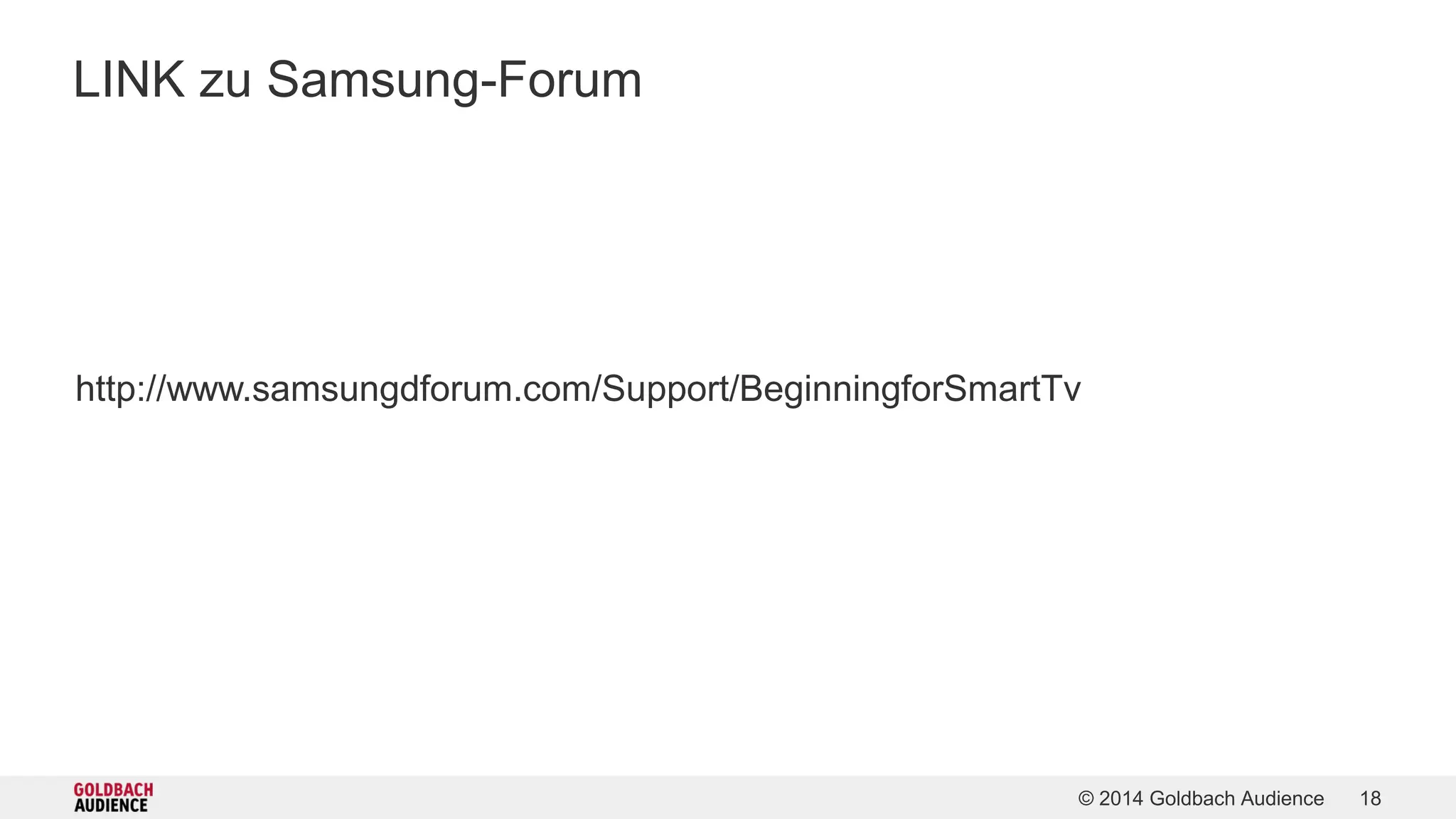 LINK zu Samsung-Forum

http://www.samsungdforum.com/Support/BeginningforSmartTv

GOLDBACH AUDIENCE

© 2014 Goldbach Audience 18